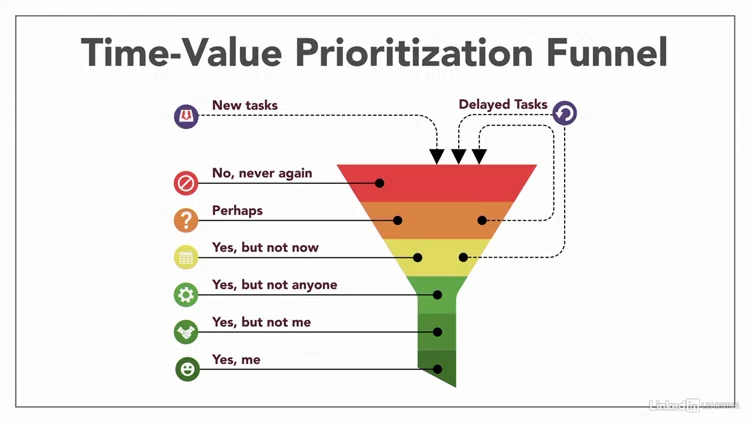 Time-Value Prioritization Funnel

New tasks

Delayed Tasks

No, never again

Perhaps

Yes, but not now

Yes, but not anyone

Yes, but not me

Yes, me

LinkedIn LEARNING